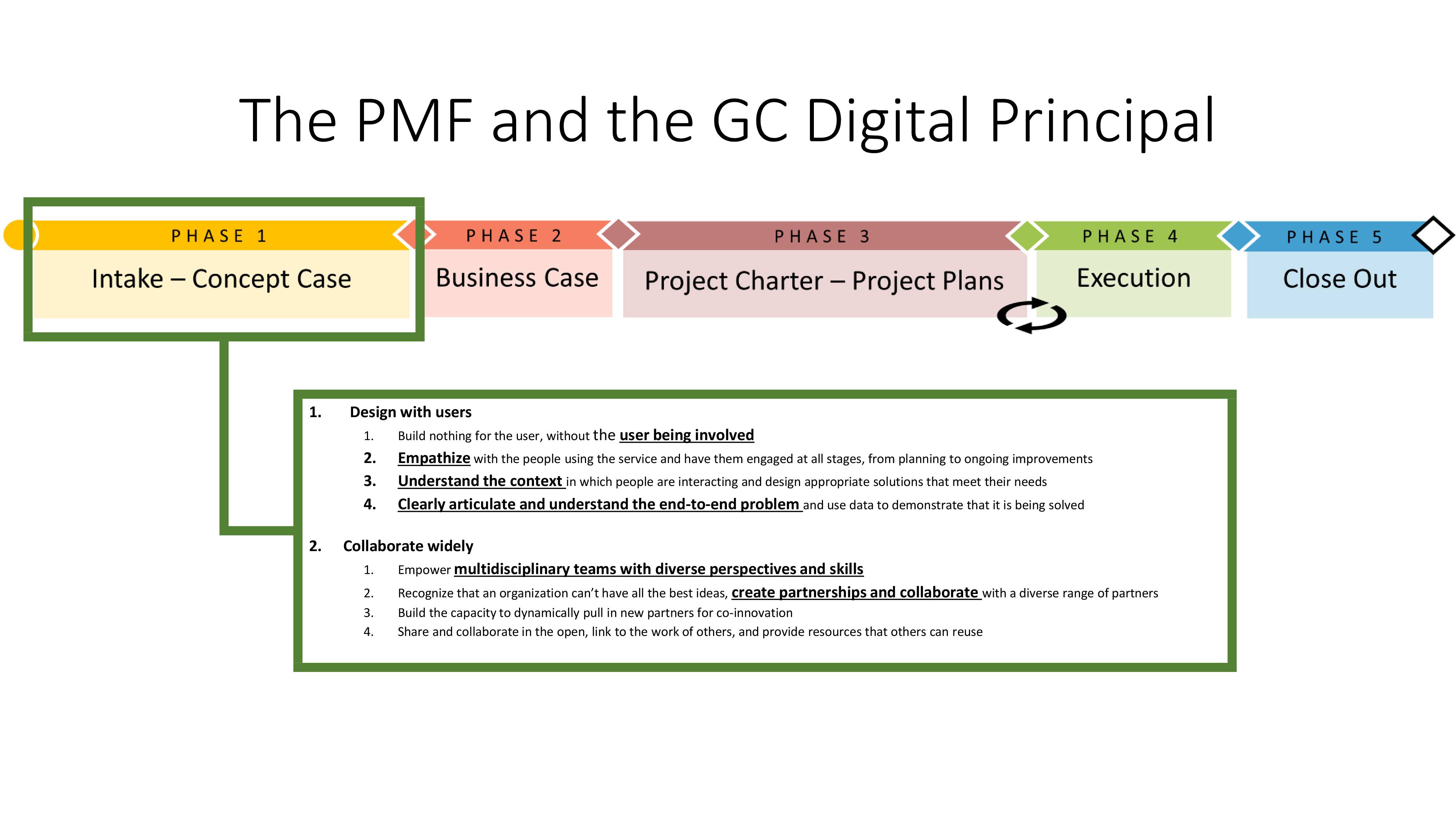 The PMF and the GC Digital Principal

PHASE 1
Intake – Concept Case

PHASE 2
Business Case

PHASE 3
Project Charter – Project Plans

PHASE 4
Execution

PHASE 5
Close Out

1. Design with users
1. Build nothing for the user, without the user being involved
2. Empathize with the people using the service and have them engaged at all stages, from planning to ongoing improvements
3. Understand the context in which people are interacting and design appropriate solutions that meet their needs
4. Clearly articulate and understand the end-to-end problem and use data to demonstrate that it is being solved

2. Collaborate widely
1. Empower multidisciplinary teams with diverse perspectives and skills
2. Recognize that an organization can't have all the best ideas, create partnerships and collaborate with a diverse range of partners
3. Build the capacity to dynamically pull in new partners for co-innovation
4. Share and collaborate in the open, link to the work of others, and provide resources that others can reuse